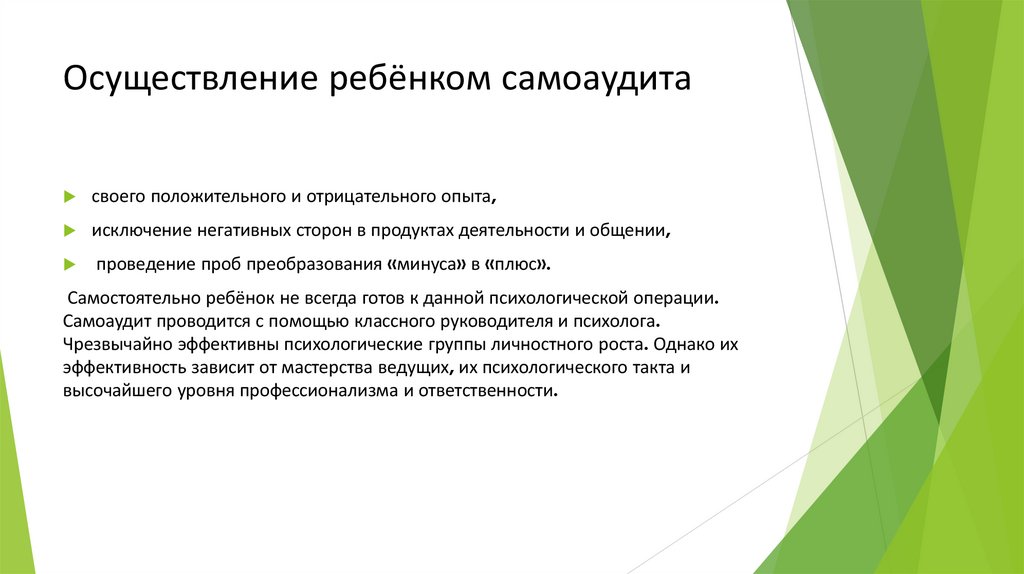 Осуществление ребёнком самоаудита

своего положительного и отрицательного опыта,

исключение негативных сторон в продуктах деятельности и общении,

проведение проб преобразования «минуса» в «плюс».

Самостоятельно ребёнок не всегда готов к данной психологической операции. Самоаудит проводится с помощью классного руководителя и психолога. Чрезвычайно эффективны психологические группы личностного роста. Однако их эффективность зависит от мастерства ведущих, их психологического такта и высочайшего уровня профессионализма и ответственности.